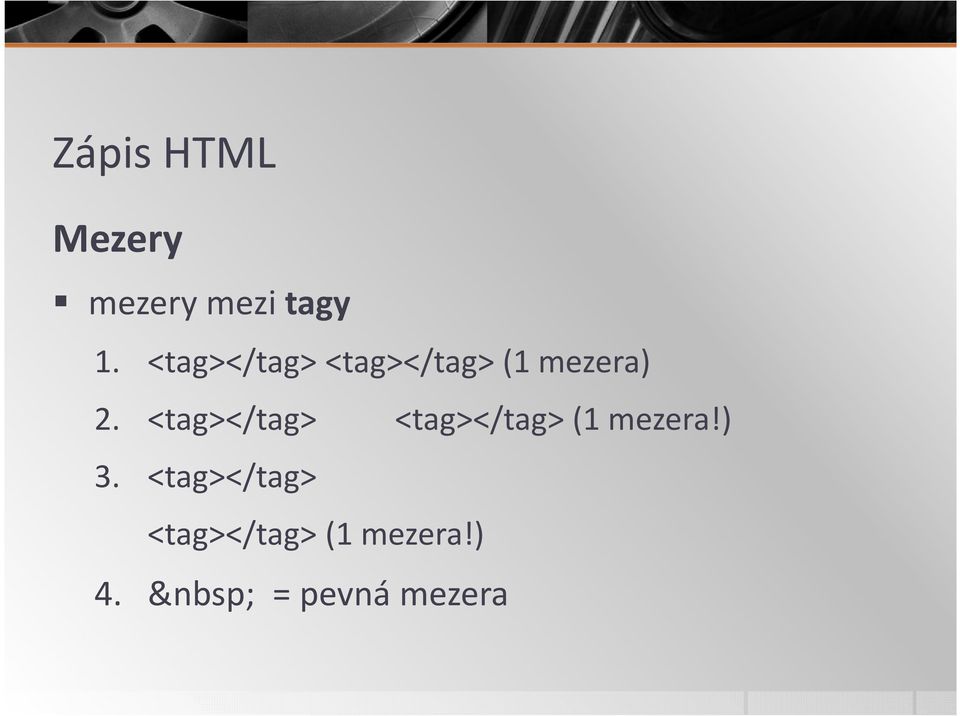 Zápis HTML

Mezery

▪ mezery mezi tagy

1. <tag></tag> <tag></tag> (1 mezera)
2. <tag></tag>        <tag></tag> (1 mezera!)
3. <tag></tag>
<tag></tag> (1 mezera!)
4. &nbsp;  = pevná mezera